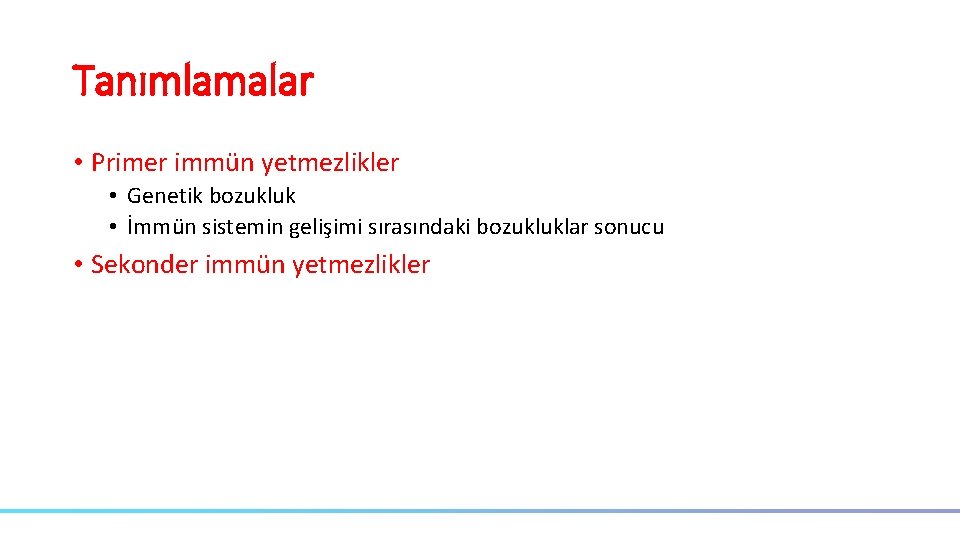 Tanımlamalar

• Primer immün yetmezlikler
  • Genetik bozukluk
  • İmmün sistemin gelişimi sırasındaki bozukluklar sonucu

• Sekonder immün yetmezlikler